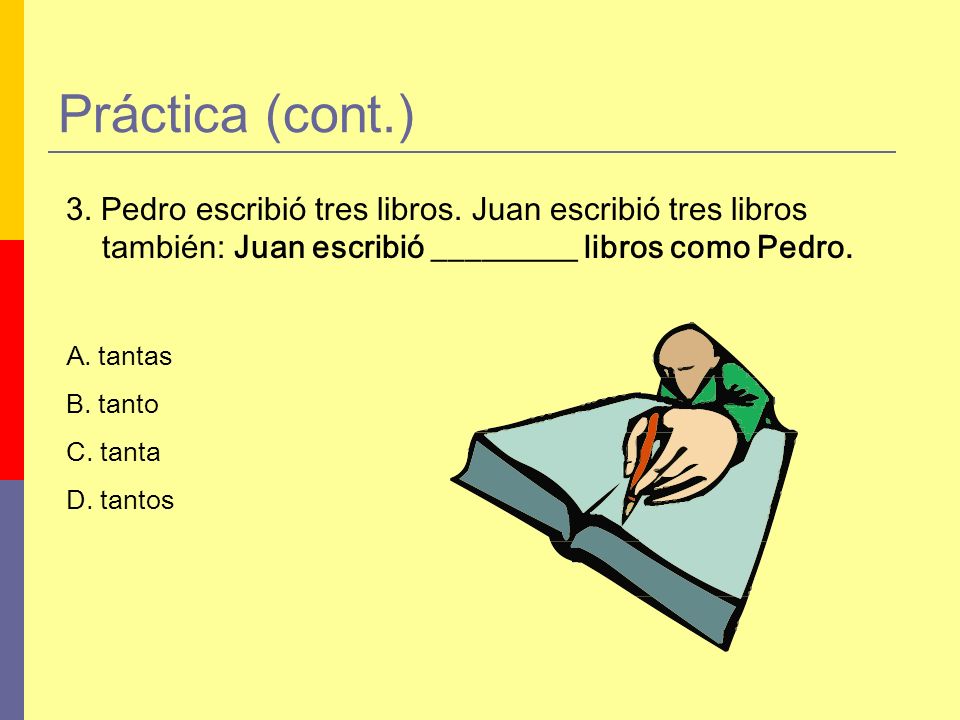 Práctica (cont.)

3. Pedro escribió tres libros. Juan escribió tres libros también: Juan escribió ________ libros como Pedro.

A. tantas

B. tanto

C. tanta

D. tantos